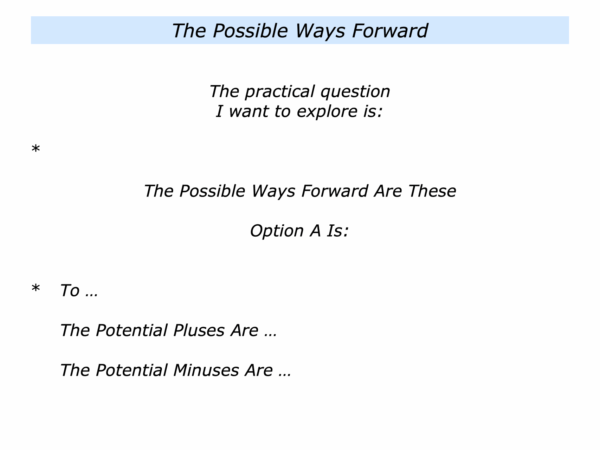 The Possible Ways Forward

The practical question
I want to explore is:

*

The Possible Ways Forward Are These

Option A Is:

* To …

The Potential Pluses Are …

The Potential Minuses Are …